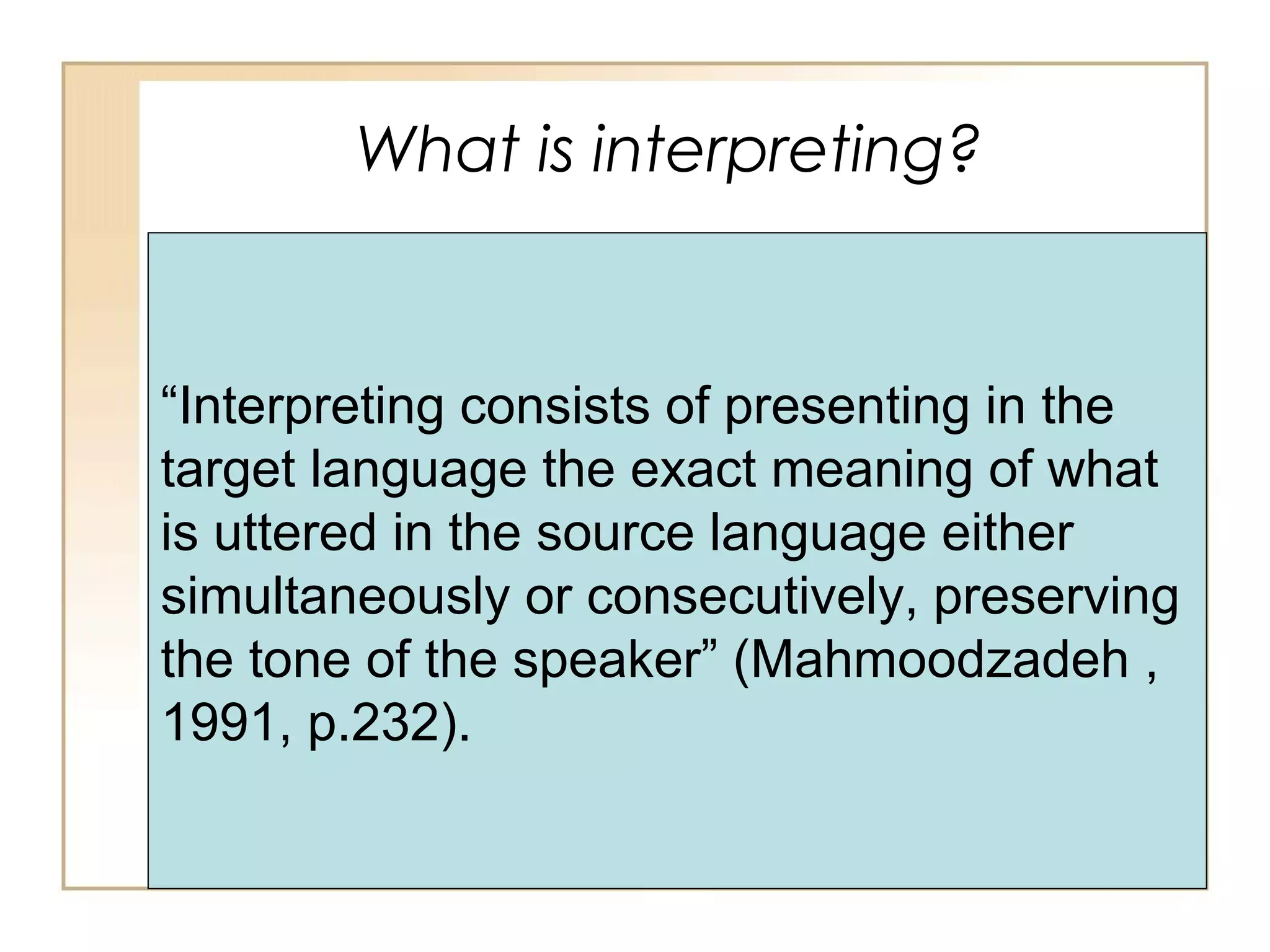 What is interpreting?

“Interpreting consists of presenting in the target language the exact meaning of what is uttered in the source language either simultaneously or consecutively, preserving the tone of the speaker” (Mahmoodzadeh , 1991, p.232).